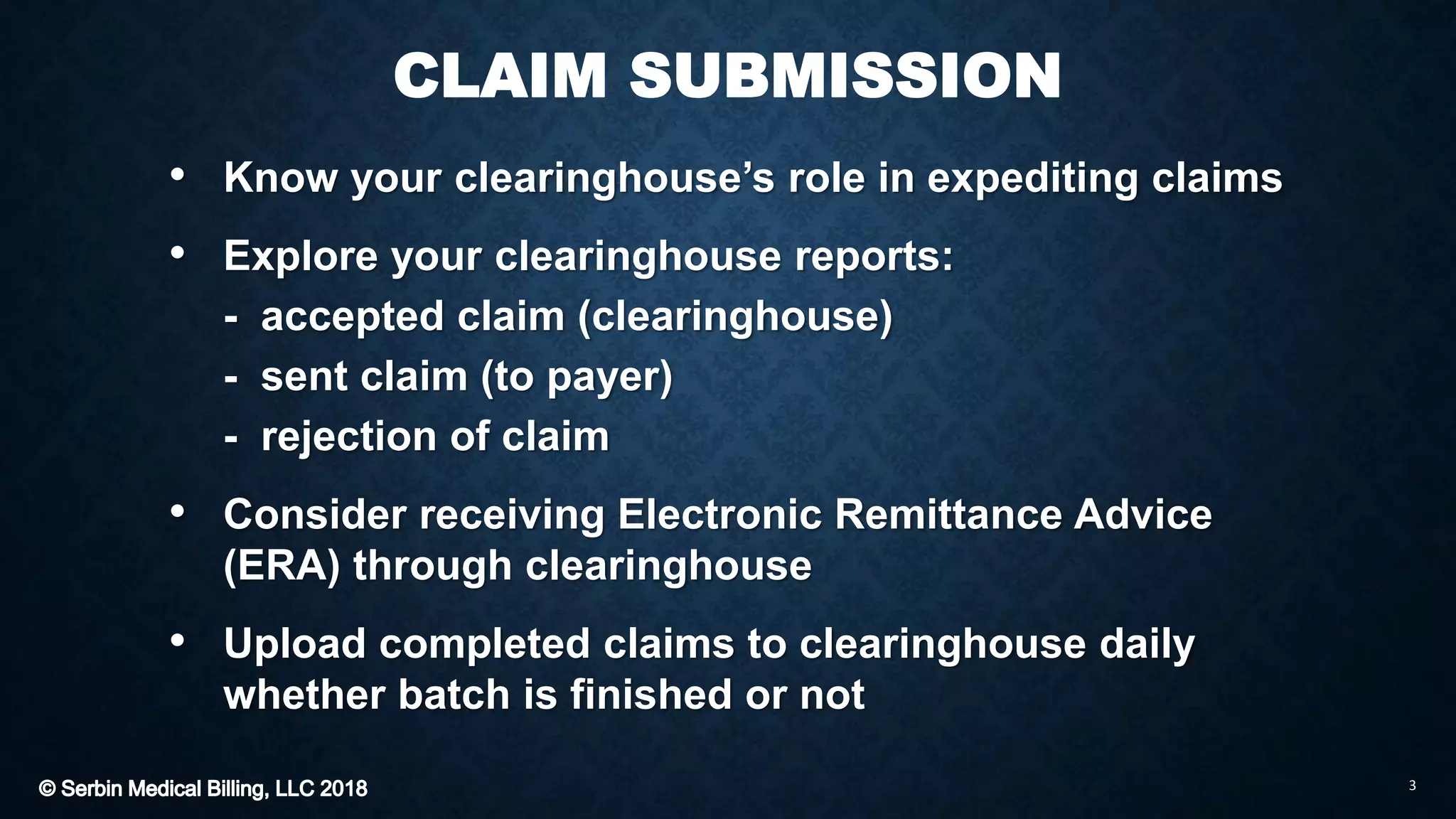 CLAIM SUBMISSION

• Know your clearinghouse's role in expediting claims

• Explore your clearinghouse reports:
- accepted claim (clearinghouse)
- sent claim (to payer)
- rejection of claim

• Consider receiving Electronic Remittance Advice (ERA) through clearinghouse

• Upload completed claims to clearinghouse daily whether batch is finished or not

© Serbin Medical Billing, LLC 2018

3